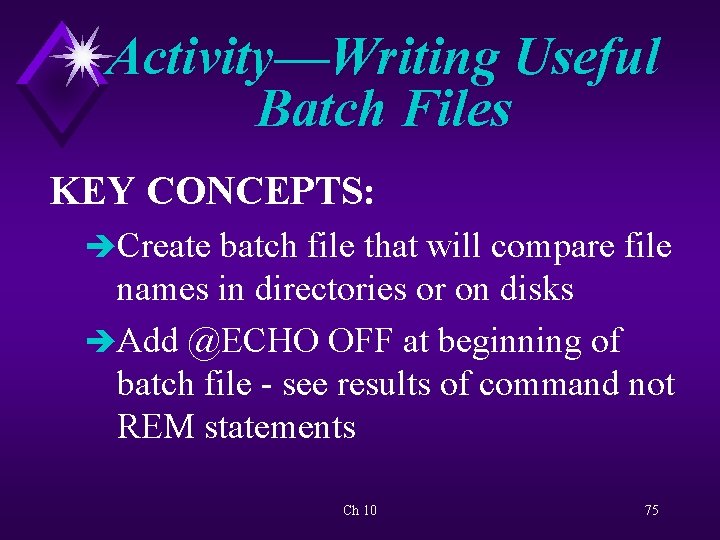 Activity—Writing Useful Batch Files

KEY CONCEPTS:

➔Create batch file that will compare file names in directories or on disks

➔Add @ECHO OFF at beginning of batch file - see results of command not REM statements

Ch 10

75